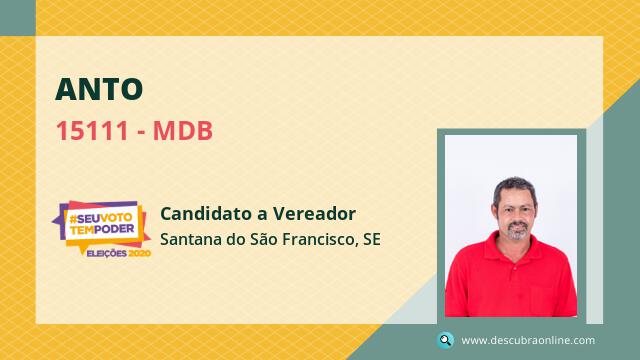 ANTO

15111 - MDB

#SEUVOTO TEMPODER
ELEIÇÕES 2020

Candidato a Vereador

Santana do São Francisco, SE

www.descubraonline.com